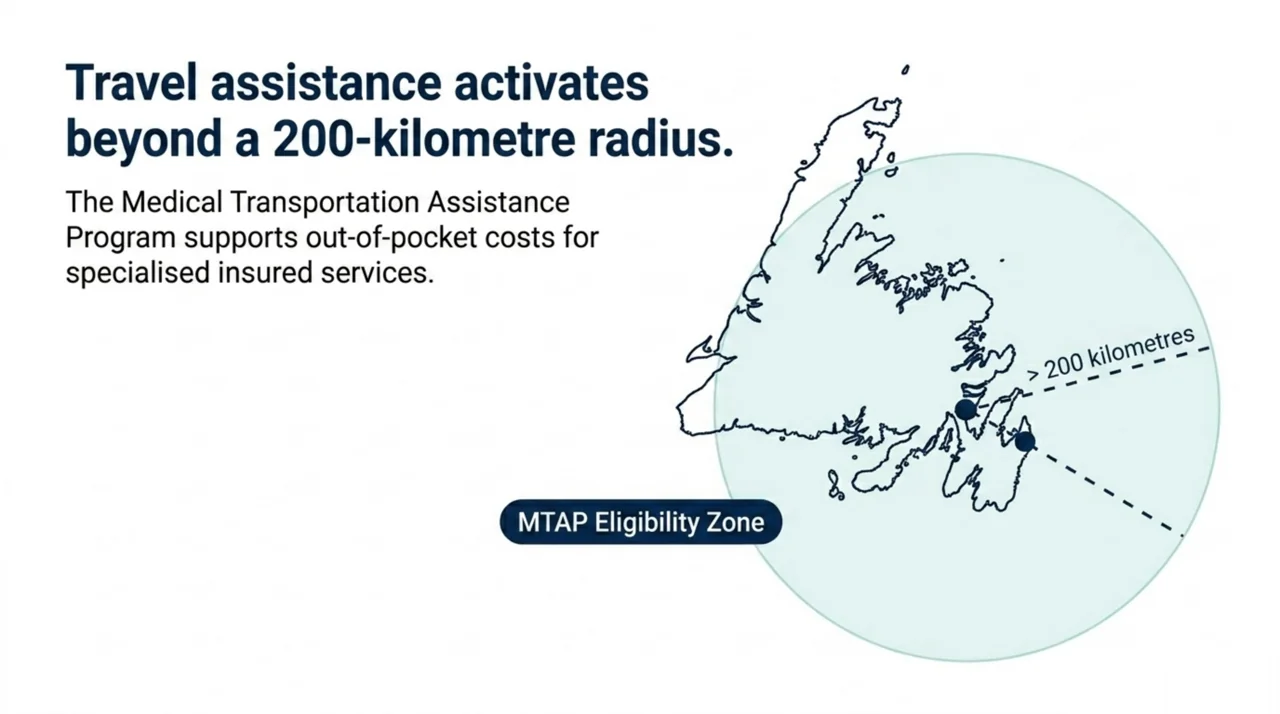 Travel assistance activates beyond a 200-kilometre radius.

The Medical Transportation Assistance Program supports out-of-pocket costs for specialised insured services.

> 200 kilometres

MTAP Eligibility Zone